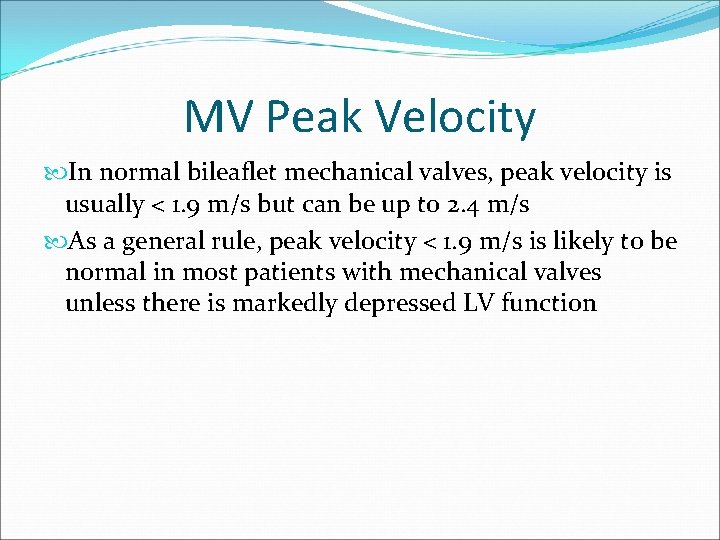 MV Peak Velocity

In normal bileaflet mechanical valves, peak velocity is usually < 1.9 m/s but can be up to 2.4 m/s

As a general rule, peak velocity < 1.9 m/s is likely to be normal in most patients with mechanical valves unless there is markedly depressed LV function